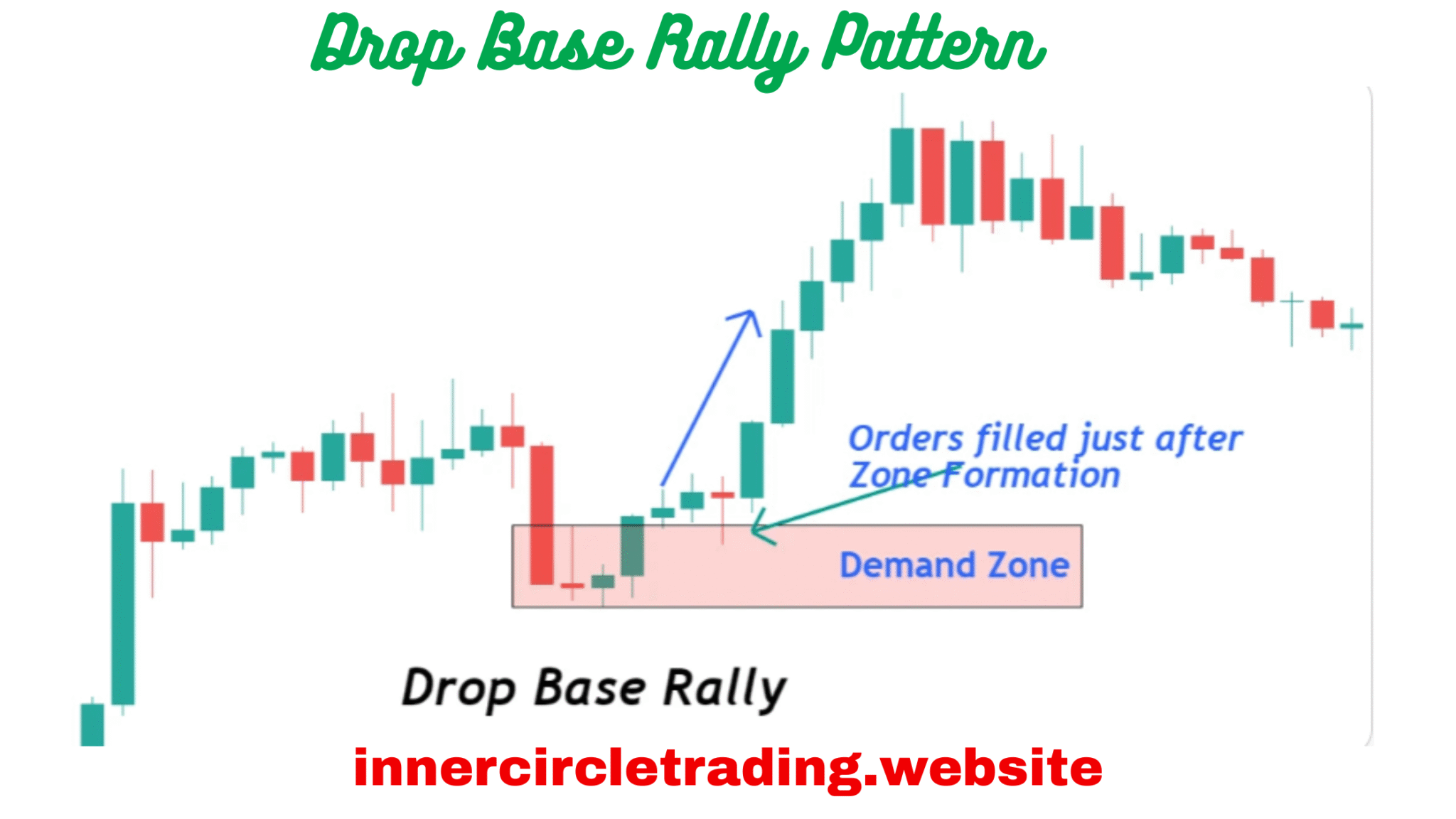 Drop Base Rally Pattern

Orders filled just after Zone Formation

Demand Zone

Drop Base Rally

innercircletrading.website